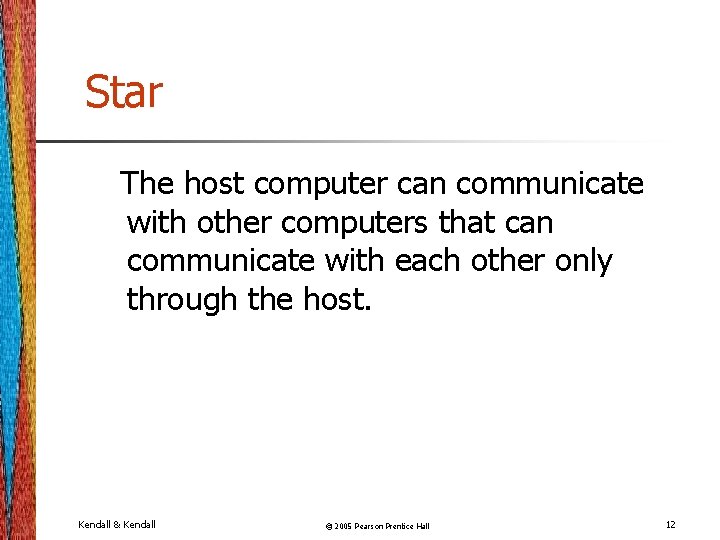 Star

The host computer can communicate with other computers that can communicate with each other only through the host.

Kendall & Kendall

© 2005 Pearson Prentice Hall

12